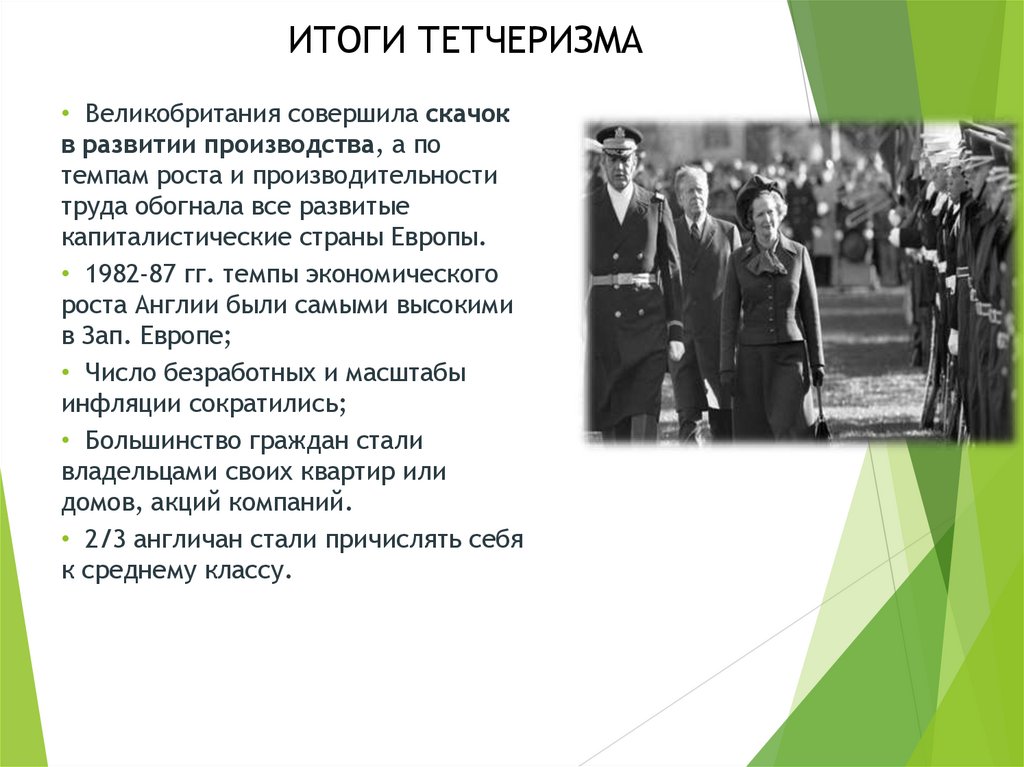 ИТОГИ ТЕТЧЕРИЗМА

• Великобритания совершила скачок в развитии производства, а по темпам роста и производительности труда обогнала все развитые капиталистические страны Европы.

• 1982-87 гг. темпы экономического роста Англии были самыми высокими в Зап. Европе;

• Число безработных и масштабы инфляции сократились;

• Большинство граждан стали владельцами своих квартир или домов, акций компаний.

• 2/3 англичан стали причислять себя к среднему классу.